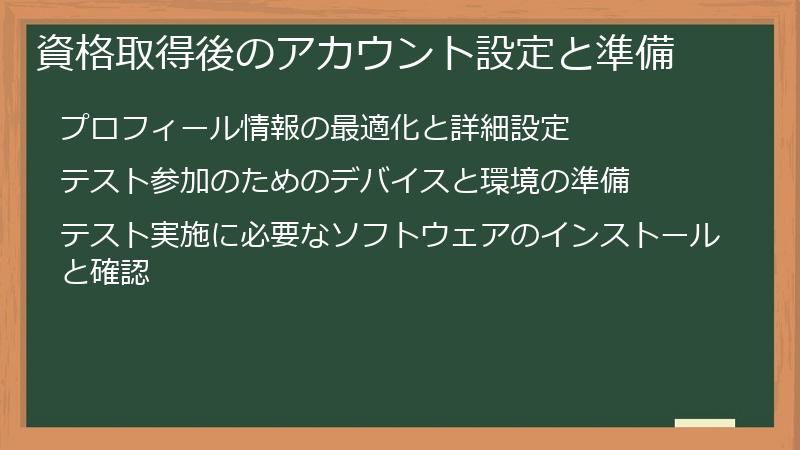 資格取得後のアカウント設定と準備

プロフィール情報の最適化と詳細設定

テスト参加のためのデバイスと環境の準備

テスト実施に必要なソフトウェアのインストールと確認